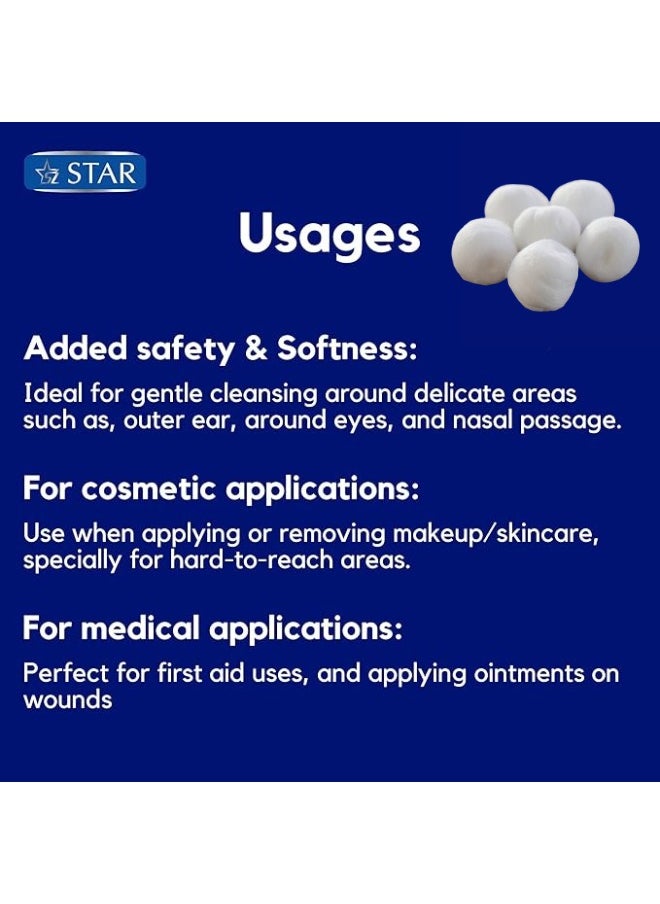 STAR

Usages

Added safety & Softness:

Ideal for gentle cleansing around delicate areas such as, outer ear, around eyes, and nasal passage.

For cosmetic applications:

Use when applying or removing makeup/skincare, specially for hard-to-reach areas.

For medical applications:

Perfect for first aid uses, and applying ointments on wounds